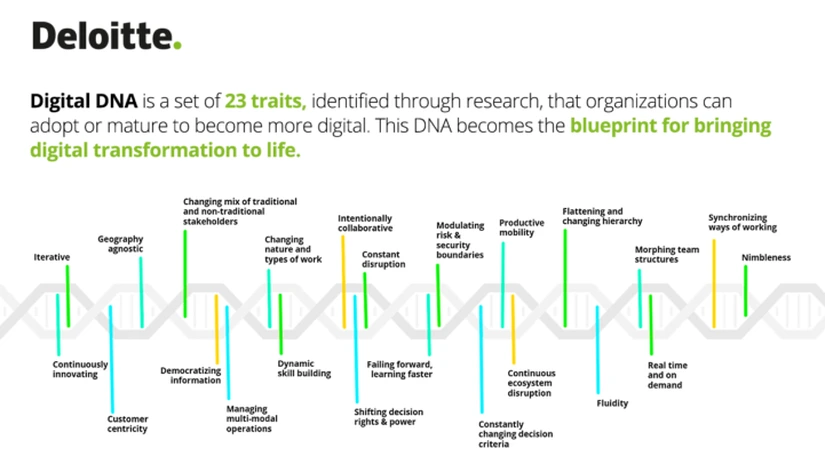 Deloitte.

Digital DNA is a set of 23 traits, identified through research, that organizations can adopt or mature to become more digital. This DNA becomes the blueprint for bringing digital transformation to life.

Iterative

Geography agnostic

Changing mix of traditional and non-traditional stakeholders

Changing nature and types of work

Intentionally collaborative

Constant disruption

Modulating risk & security boundaries

Productive mobility

Flattening and changing hierarchy

Morphing team structures

Synchronizing ways of working

Nimbleness

Continuously innovating

Customer centricity

Democratizing information

Managing multi-modal operations

Dynamic skill building

Shifting decision rights & power

Failing forward, learning faster

Constantly changing decision criteria

Continuous ecosystem disruption

Fluidity

Real time and on demand